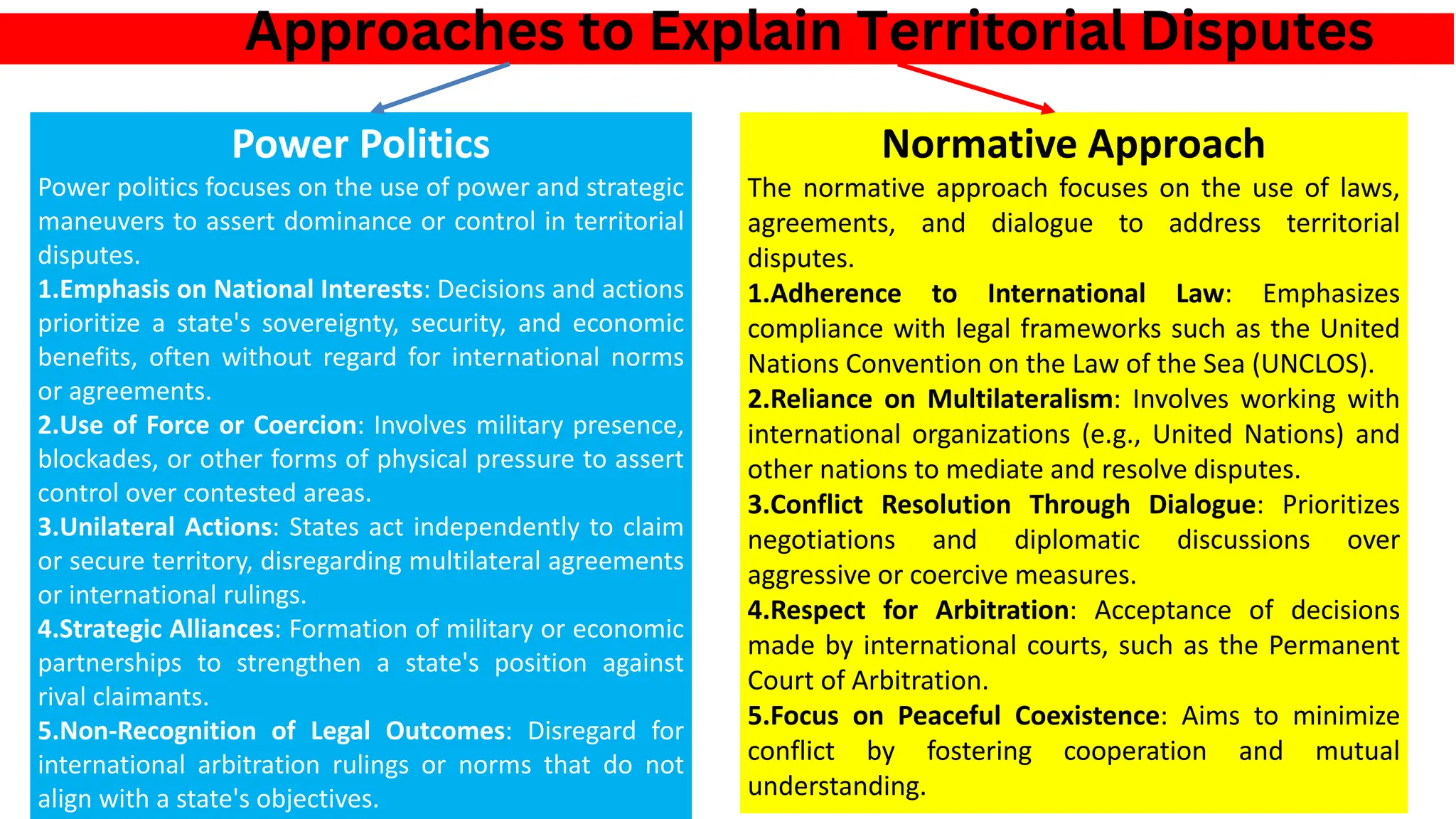 Approaches to Explain Territorial Disputes

Power Politics

Power politics focuses on the use of power and strategic maneuvers to assert dominance or control in territorial disputes.

1.Emphasis on National Interests: Decisions and actions prioritize a state's sovereignty, security, and economic benefits, often without regard for international norms or agreements.

2.Use of Force or Coercion: Involves military presence, blockades, or other forms of physical pressure to assert control over contested areas.

3.Unilateral Actions: States act independently to claim or secure territory, disregarding multilateral agreements or international rulings.

4.Strategic Alliances: Formation of military or economic partnerships to strengthen a state's position against rival claimants.

5.Non-Recognition of Legal Outcomes: Disregard for international arbitration rulings or norms that do not align with a state's objectives.

Normative Approach

The normative approach focuses on the use of laws, agreements, and dialogue to address territorial disputes.

1.Adherence to International Law: Emphasizes compliance with legal frameworks such as the United Nations Convention on the Law of the Sea (UNCLOS).

2.Reliance on Multilateralism: Involves working with international organizations (e.g., United Nations) and other nations to mediate and resolve disputes.

3.Conflict Resolution Through Dialogue: Prioritizes negotiations and diplomatic discussions over aggressive or coercive measures.

4.Respect for Arbitration: Acceptance of decisions made by international courts, such as the Permanent Court of Arbitration.

5.Focus on Peaceful Coexistence: Aims to minimize conflict by fostering cooperation and mutual understanding.